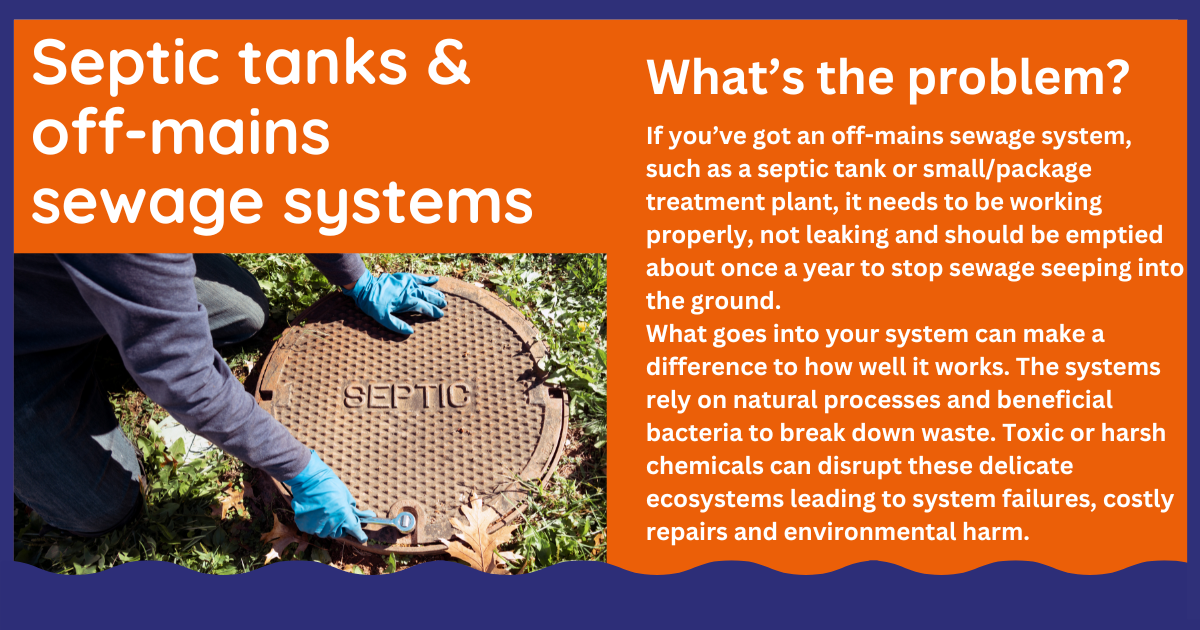 Septic tanks & off-mains sewage systems

SEPTIC

What's the problem?

If you've got an off-mains sewage system, such as a septic tank or small/package treatment plant, it needs to be working properly, not leaking and should be emptied about once a year to stop sewage seeping into the ground.
What goes into your system can make a difference to how well it works. The systems rely on natural processes and beneficial bacteria to break down waste. Toxic or harsh chemicals can disrupt these delicate ecosystems leading to system failures, costly repairs and environmental harm.